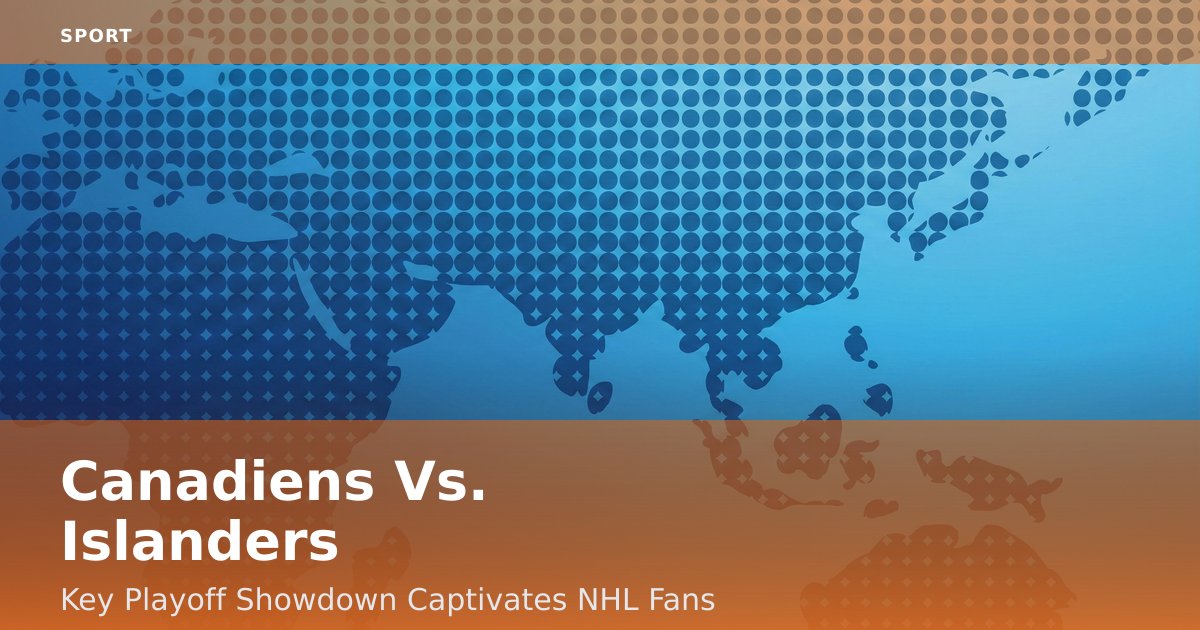 SPORT

Canadiens Vs. Islanders

Key Playoff Showdown Captivates NHL Fans